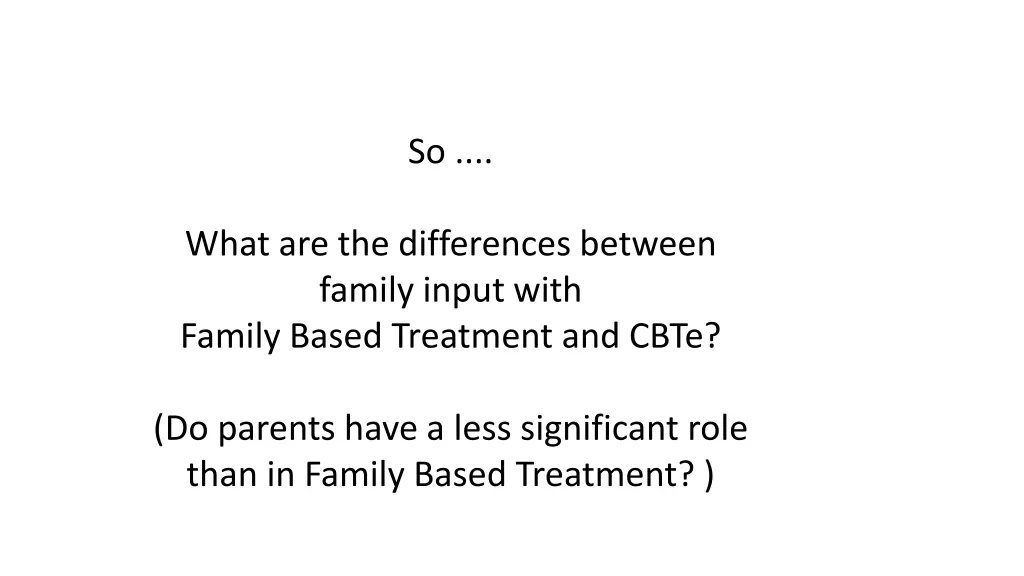 So ....

What are the differences between family input with Family Based Treatment and CBTe?

(Do parents have a less significant role than in Family Based Treatment? )